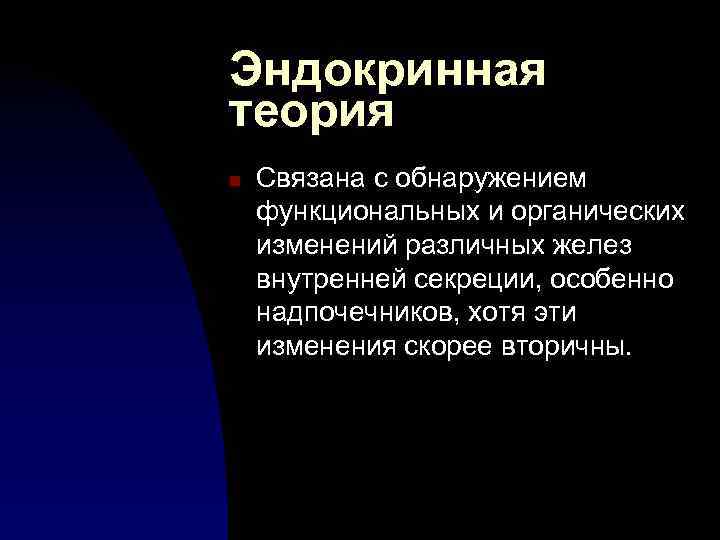 Эндокринная теория

Связана с обнаружением функциональных и органических изменений различных желез внутренней секреции, особенно надпочечников, хотя эти изменения скорее вторичны.